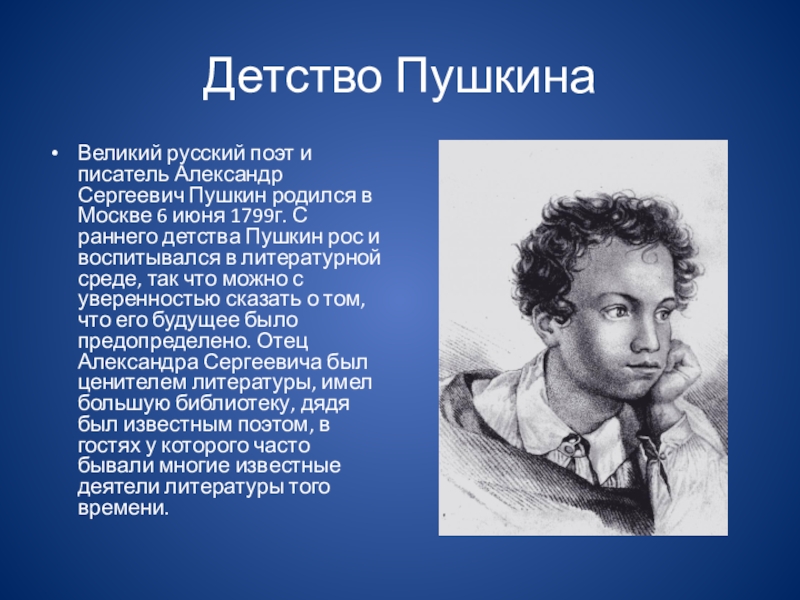 Детство Пушкина

• Великий русский поэт и писатель Александр Сергеевич Пушкин родился в Москве 6 июня 1799г. С раннего детства Пушкин рос и воспитывался в литературной среде, так что можно с уверенностью сказать о том, что его будущее было предопределено. Отец Александра Сергеевича был ценителем литературы, имел большую библиотеку, дядя был известным поэтом, в гостях у которого часто бывали многие известные деятели литературы того времени.